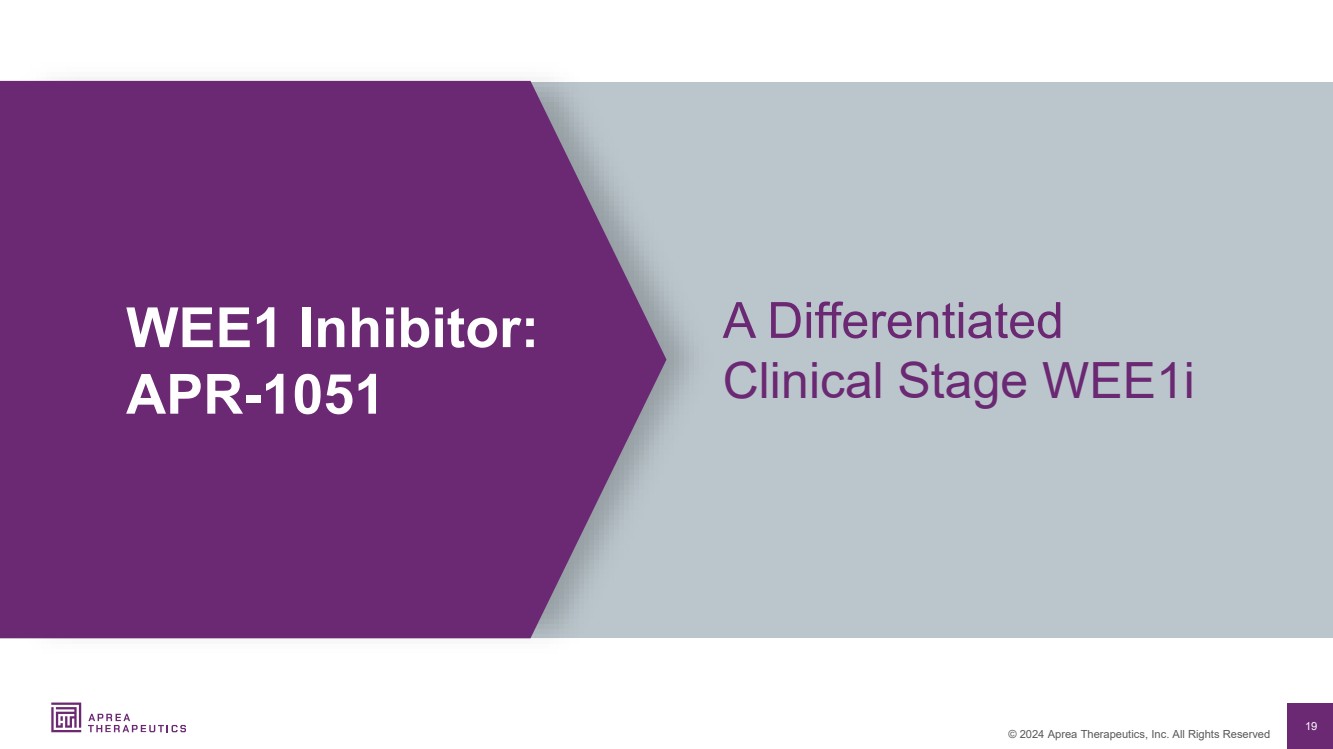 WEE1 Inhibitor:
APR-1051

A Differentiated
Clinical Stage WEE1i

APREA
THERAPEUTICS

© 2024 Aprea Therapeutics, Inc. All Rights Reserved

19